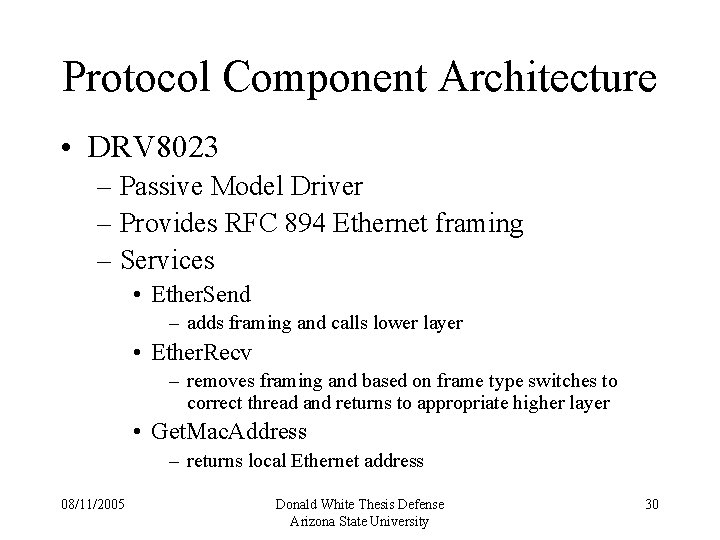 Protocol Component Architecture

• DRV8023
– Passive Model Driver
– Provides RFC 894 Ethernet framing
– Services
• EtherSend
– adds framing and calls lower layer
• EtherRecv
– removes framing and based on frame type switches to correct thread and returns to appropriate higher layer
• GetMacAddress
– returns local Ethernet address

08/11/2005

Donald White Thesis Defense
Arizona State University

30